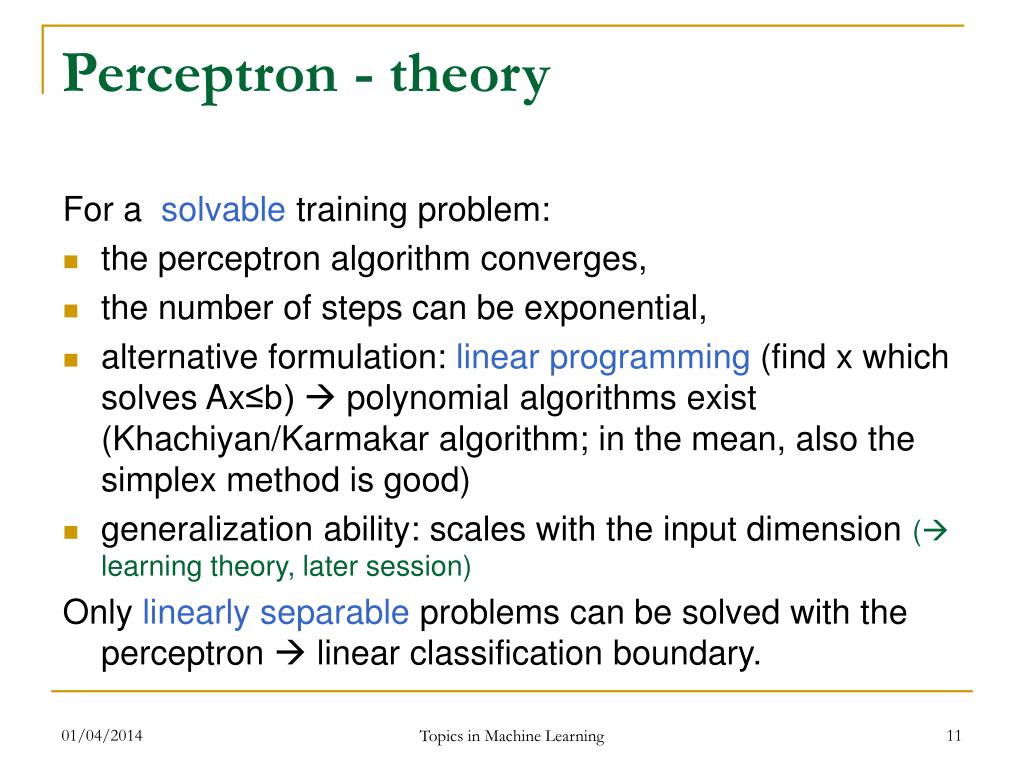 Perceptron - theory

For a solvable training problem:

- the perceptron algorithm converges,
- the number of steps can be exponential,
- alternative formulation: linear programming (find x which solves Ax≤b) → polynomial algorithms exist (Khachiyan/Karmakar algorithm; in the mean, also the simplex method is good)
- generalization ability: scales with the input dimension (→ learning theory, later session)

Only linearly separable problems can be solved with the perceptron → linear classification boundary.

01/04/2014 Topics in Machine Learning 11